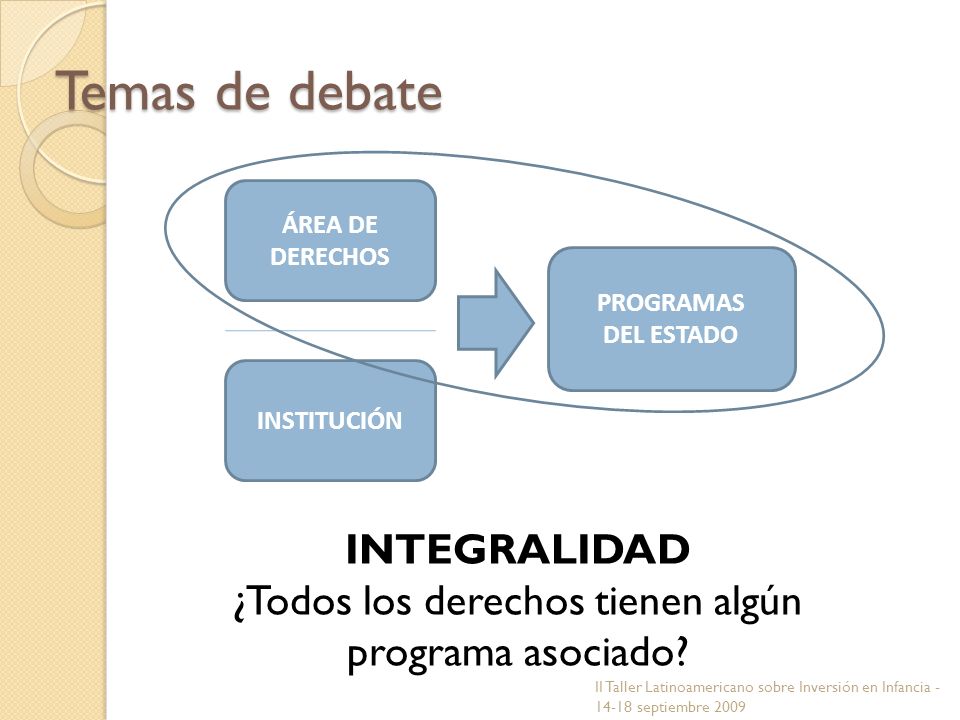 Temas de debate

ÁREA DE DERECHOS

INSTITUCIÓN

PROGRAMAS DEL ESTADO

INTEGRALIDAD

¿Todos los derechos tienen algún programa asociado?

II Taller Latinoamericano sobre Inversión en Infancia - 14-18 septiembre 2009